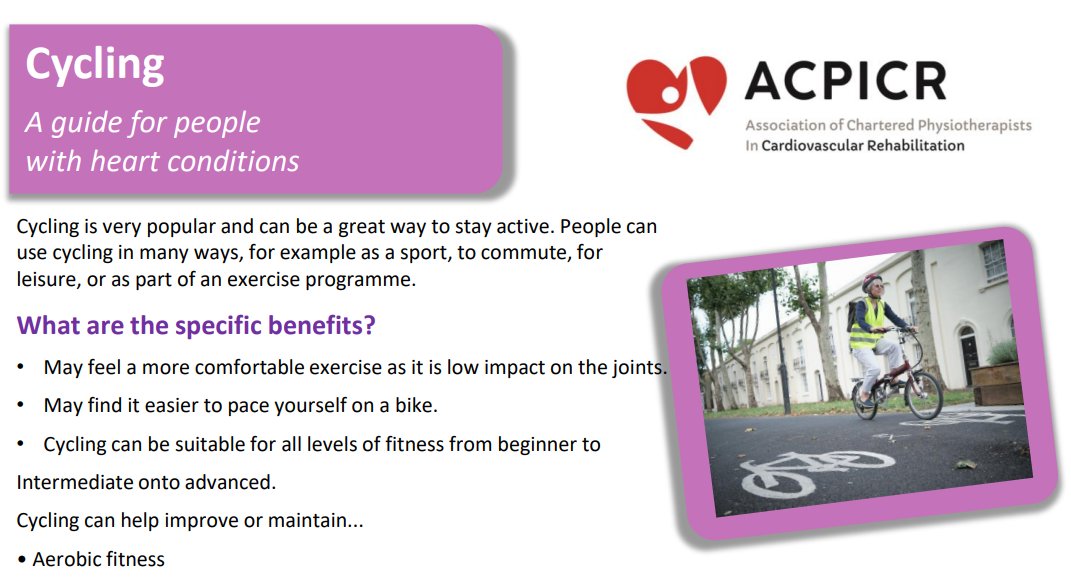 Cycling

A guide for people with heart conditions

ACPICR

Association of Chartered Physiotherapists In Cardiovascular Rehabilitation

Cycling is very popular and can be a great way to stay active. People can use cycling in many ways, for example as a sport, to commute, for leisure, or as part of an exercise programme.

What are the specific benefits?

• May feel a more comfortable exercise as it is low impact on the joints.

• May find it easier to pace yourself on a bike.

• Cycling can be suitable for all levels of fitness from beginner to Intermediate onto advanced.

Cycling can help improve or maintain...

• Aerobic fitness